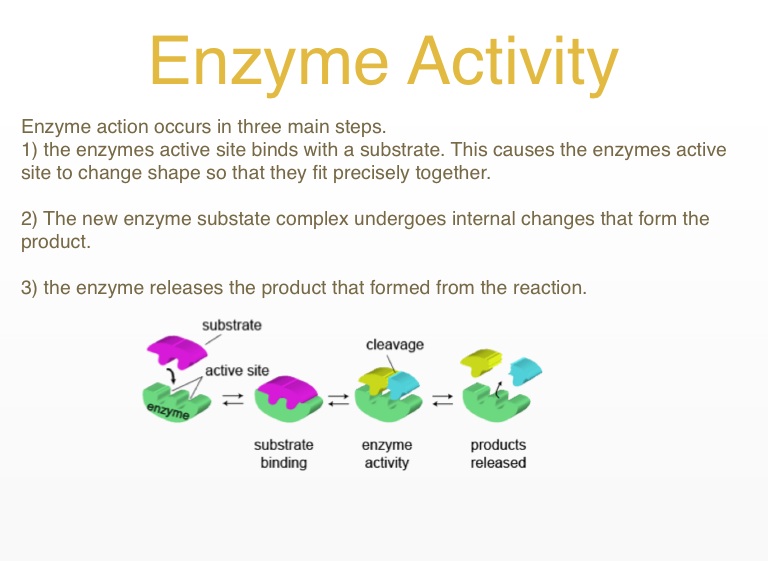 Enzyme Activity

Enzyme action occurs in three main steps.
1) the enzymes active site binds with a substrate. This causes the enzymes active site to change shape so that they fit precisely together.

2) The new enzyme substate complex undergoes internal changes that form the product.

3) the enzyme releases the product that formed from the reaction.

substrate
active site
enzyme
cleavage
substrate binding
enzyme activity
products released